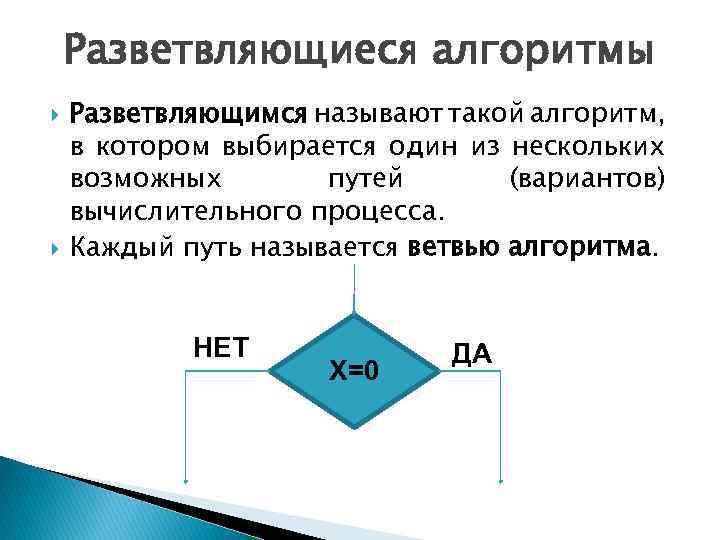 Разветвляющиеся алгоритмы

Разветвляющимся называют такой алгоритм, в котором выбирается один из нескольких возможных путей (вариантов) вычислительного процесса.

Каждый путь называется ветвью алгоритма.

НЕТ

X=0

ДА